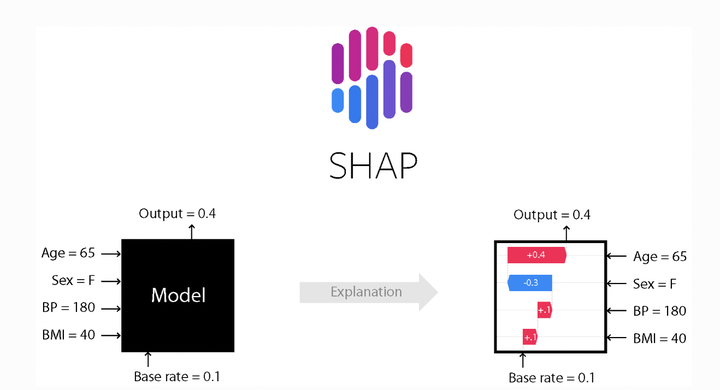 SHAP

Output = 0.4

Age = 65
Sex = F
BP = 180
BMI = 40

Model

Base rate = 0.1

Explanation

Output = 0.4

+0.4
-0.3
+.1
+.1

Age = 65
Sex = F
BP = 180
BMI = 40

Base rate = 0.1